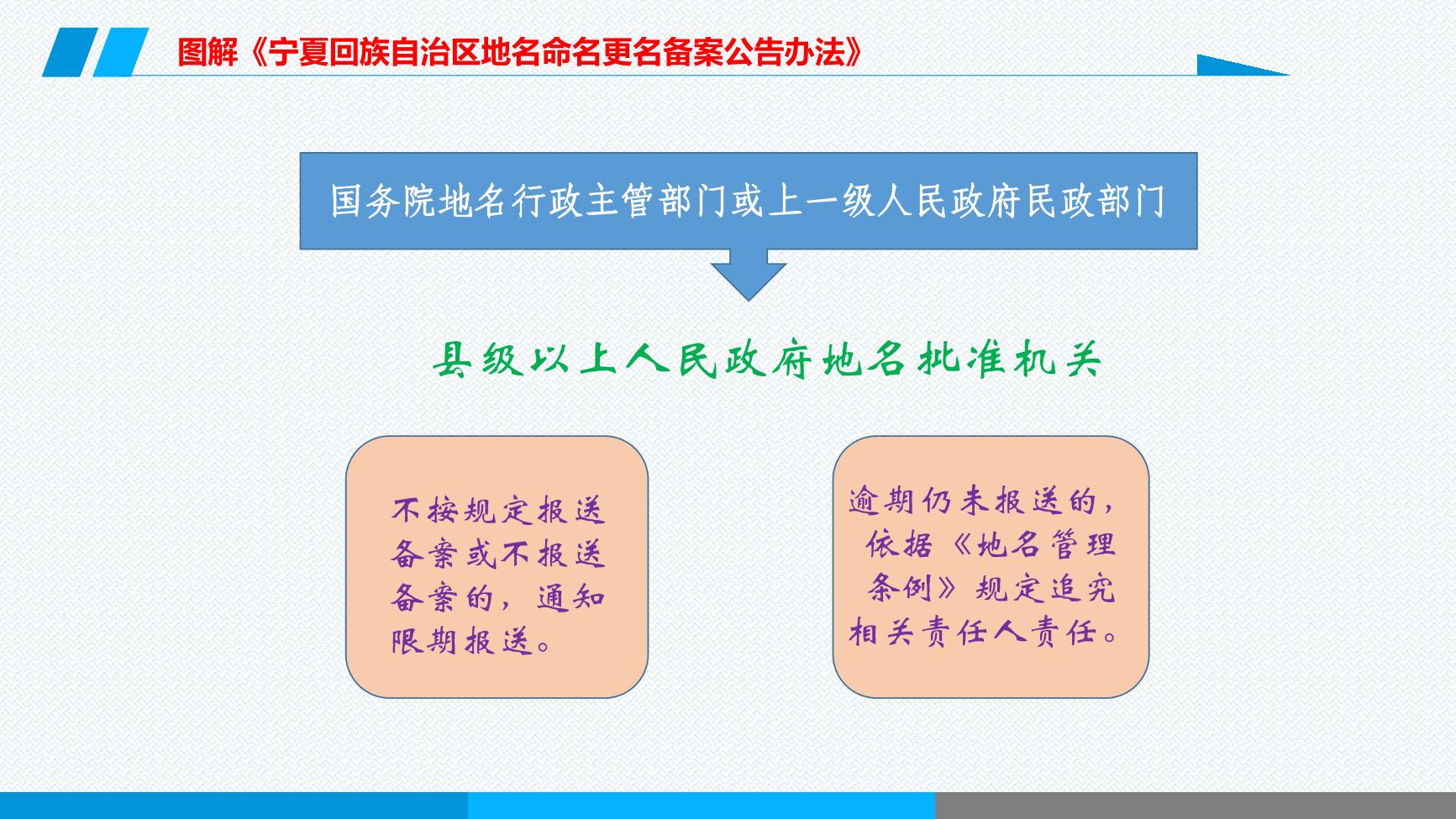 图解《宁夏回族自治区地名命名更名备案公告办法》

国务院地名行政主管部门或上一级人民政府民政部门

县级以上人民政府地名批准机关

不按规定报送备案或不报送备案的，通知限期报送。

逾期仍未报送的，依据《地名管理条例》规定追究相关责任人责任。